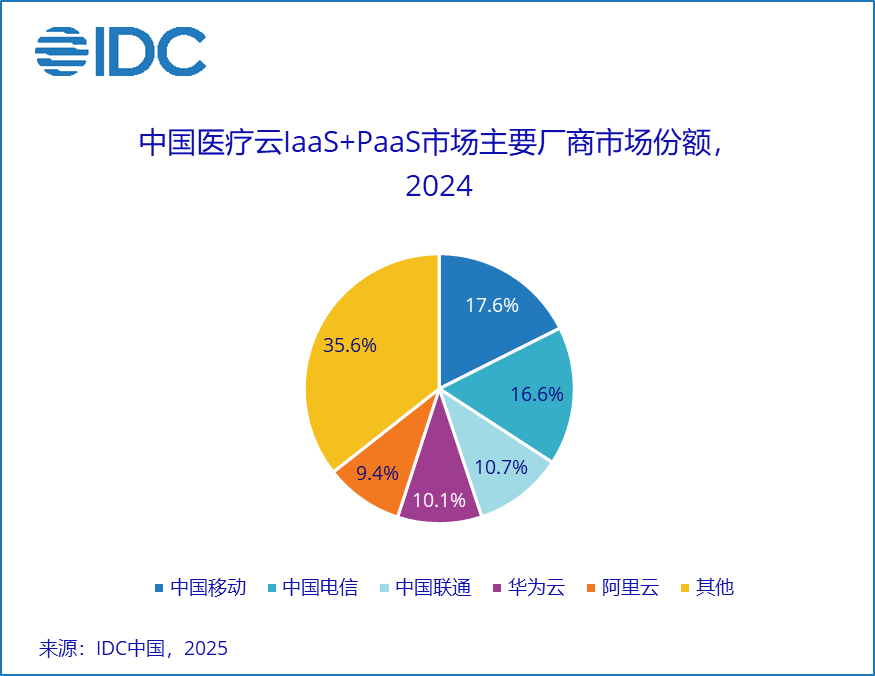 IDC

中国医疗云IaaS+PaaS市场主要厂商市场份额，2024

17.6%
16.6%
10.7%
10.1%
9.4%
35.6%

中国移动 中国电信 中国联通 华为云 阿里云 其他

来源：IDC中国，2025